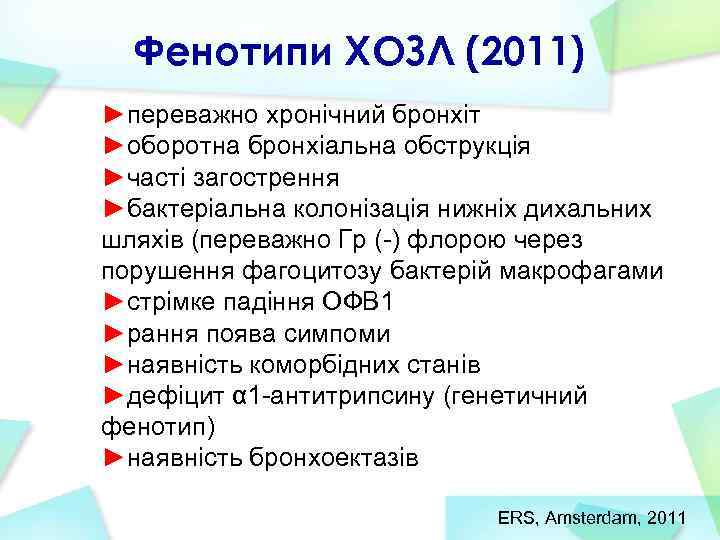 Фенотипи ХОЗЛ (2011)

►переважно хронічний бронхіт
►оборотна бронхіальна обструкція
►часті загострення
►бактеріальна колонізація нижніх дихальних шляхів (переважно Гр (-) флорою через порушення фагоцитозу бактерій макрофагами
►стрімке падіння ОФВ1
►рання поява симпоми
►наявність коморбідних станів
►дефіцит α1-антитрипсину (генетичний фенотип)
►наявність бронхоектазів

ERS, Amsterdam, 2011